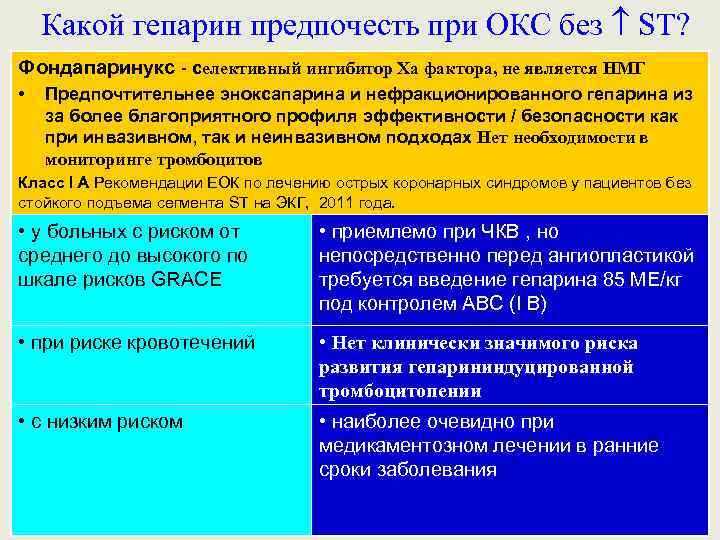 Какой гепарин предпочесть при ОКС без ↑ ST?

Фондапаринукс - селективный ингибитор Ха фактора, не является НМГ

• Предпочтительнее эноксапарина и нефракционированного гепарина из за более благоприятного профиля эффективности / безопасности как при инвазивном, так и неинвазивном подходах Нет необходимости в мониторинге тромбоцитов

Класс I А Рекомендации ЕОК по лечению острых коронарных синдромов у пациентов без стойкого подъема сегмента ST на ЭКГ, 2011 года.

| • у больных с риском от среднего до высокого по шкале рисков GRACE | • приемлемо при ЧКВ , но непосредственно перед ангиопластикой требуется введение гепарина 85 МЕ/кг под контролем АВС (I B) |
|---|---|
| • при риске кровотечений | • Нет клинически значимого риска развития гепарининдуцированной тромбоцитопении |
| • с низким риском | • наиболее очевидно при медикаментозном лечении в ранние сроки заболевания |